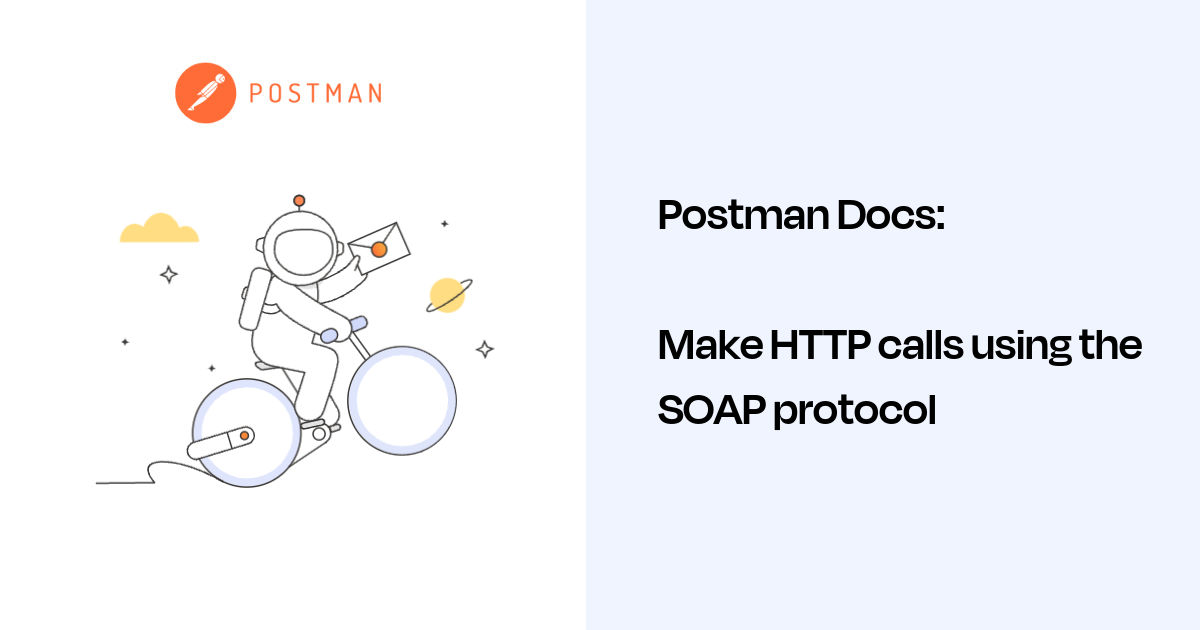 POSTMAN

Postman Docs:

Make HTTP calls using the SOAP protocol